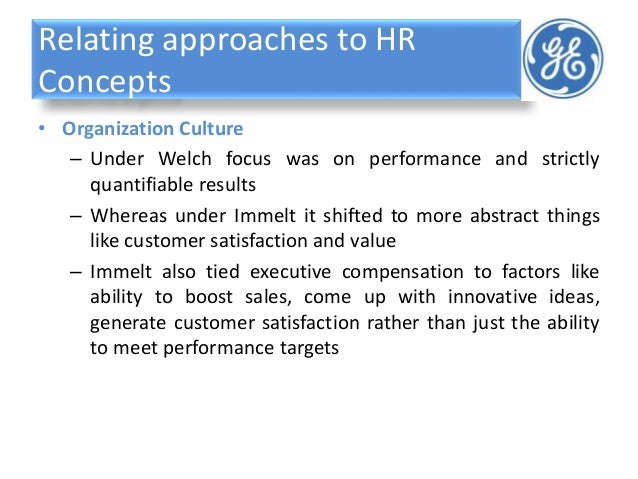 Relating approaches to HR Concepts

GE

• Organization Culture
– Under Welch focus was on performance and strictly quantifiable results
– Whereas under Immelt it shifted to more abstract things like customer satisfaction and value
– Immelt also tied executive compensation to factors like ability to boost sales, come up with innovative ideas, generate customer satisfaction rather than just the ability to meet performance targets